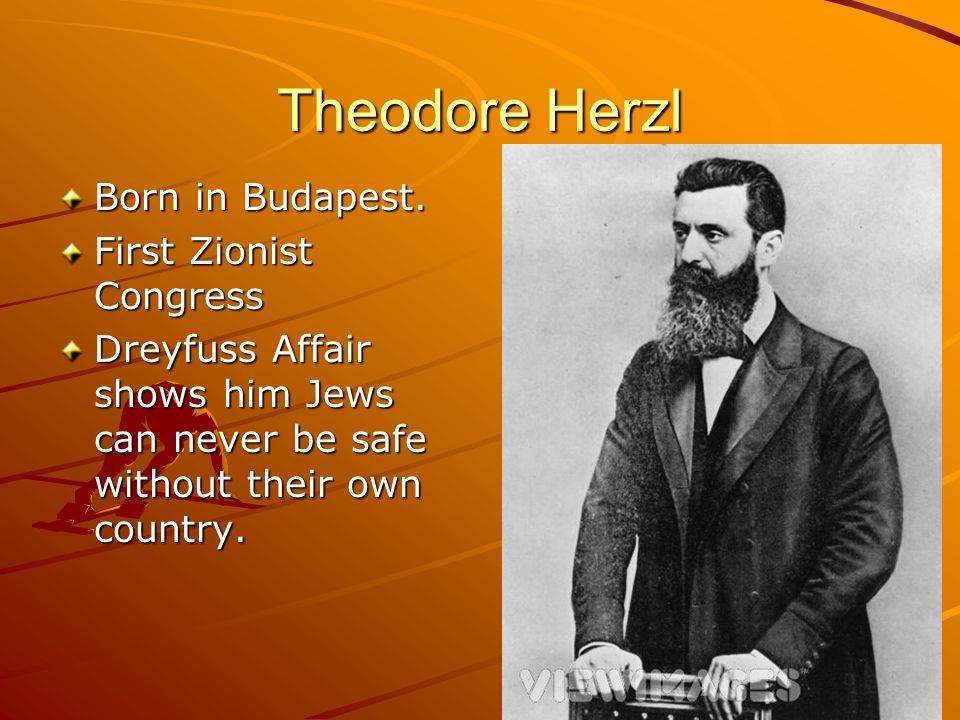 Theodore Herzl

Born in Budapest.

First Zionist Congress

Dreyfuss Affair shows him Jews can never be safe without their own country.

VIEWIMAGES